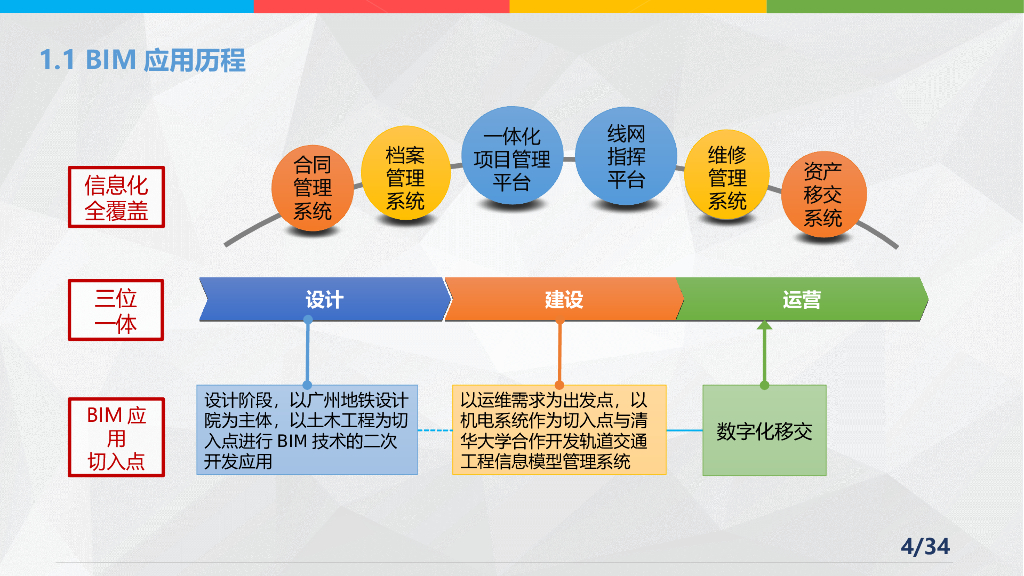 1.1 BIM 应用历程

信息化全覆盖

合同管理系统

档案管理系统

一体化项目管理平台

线网指挥平台

维修管理系统

资产移交系统

三位一体

设计

建设

运营

BIM 应用切入点

设计阶段，以广州地铁设计院为主体，以土木工程为切入点进行 BIM 技术的二次开发应用

以运维需求为出发点，以机电系统作为切入点与清华大学合作开发轨道交通工程信息模型管理系统

数字化移交

4/34